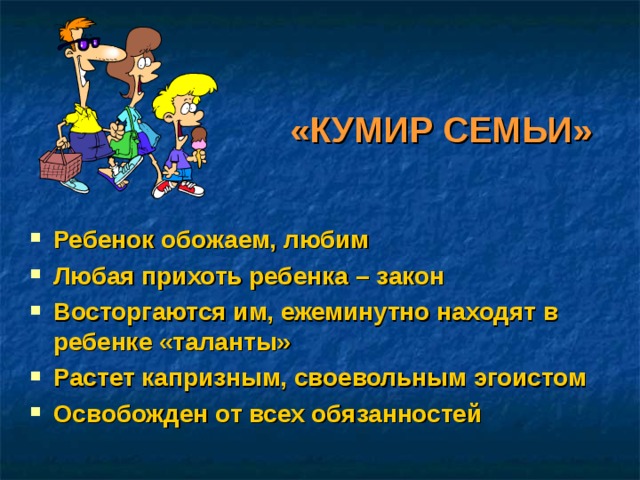 «КУМИР СЕМЬИ»

- Ребенок обожаем, любим
- Любая прихоть ребенка – закон
- Восторгаются им, ежеминутно находят в ребенке «таланты»
- Растет капризным, своевольным эгоистом
- Освобожден от всех обязанностей